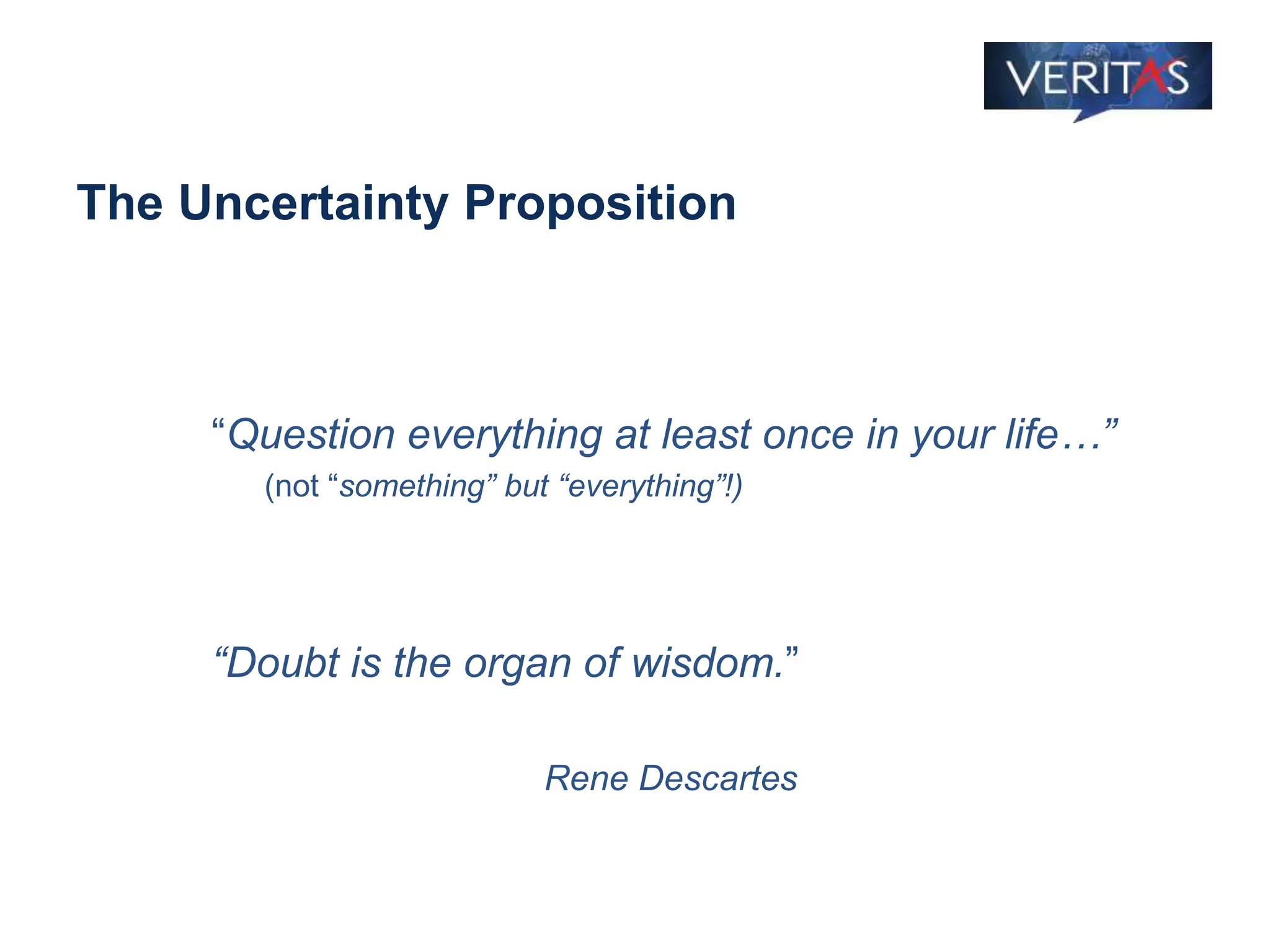 VERITAS

The Uncertainty Proposition

“Question everything at least once in your life…”
(not “something” but “everything”!)

“Doubt is the organ of wisdom.”

Rene Descartes